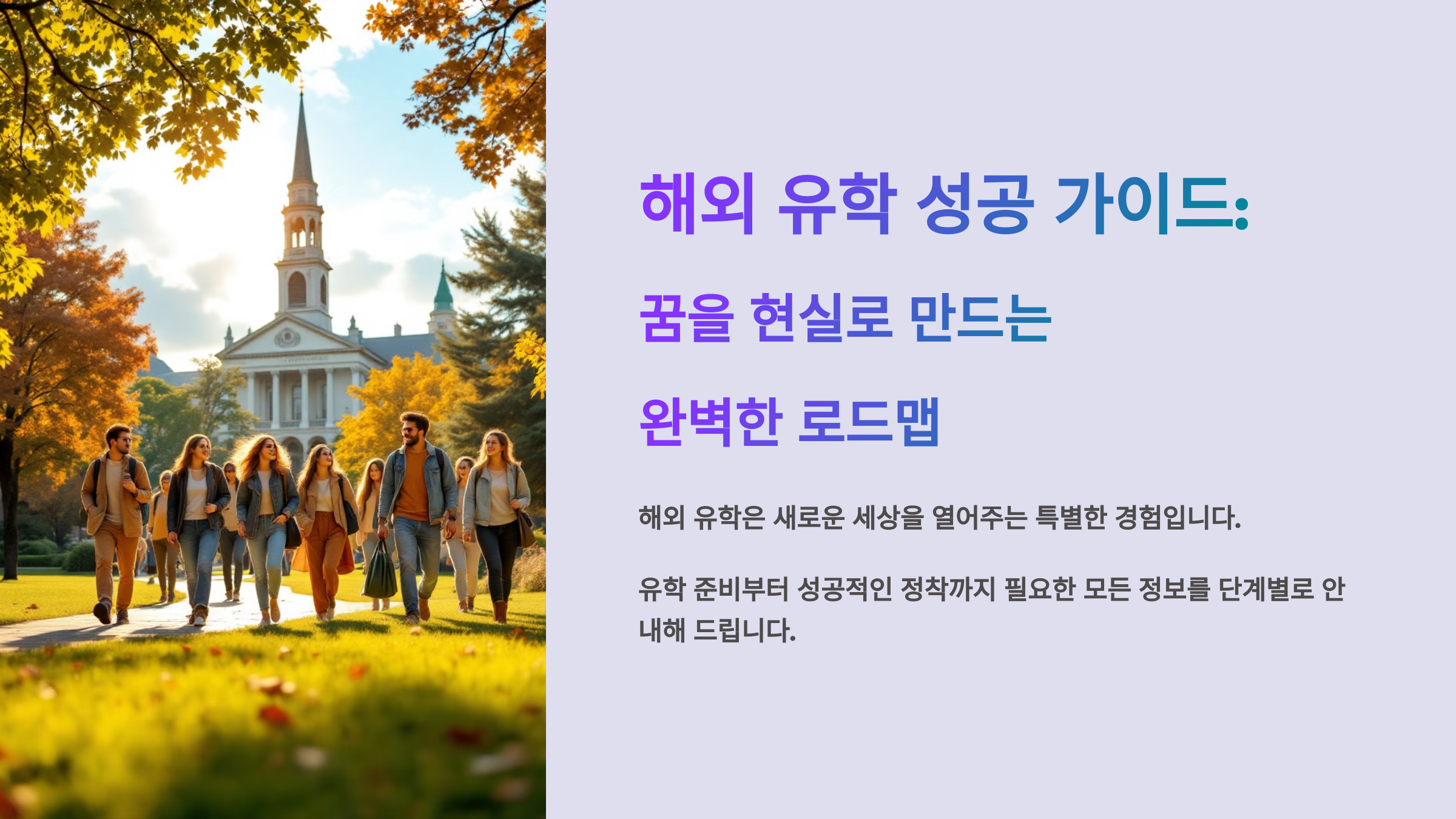 해외 유학 성공 가이드:

꿈을 현실로 만드는

완벽한 로드맵

해외 유학은 새로운 세상을 열어주는 특별한 경험입니다.

유학 준비부터 성공적인 정착까지 필요한 모든 정보를 단계별로 안내해 드립니다.